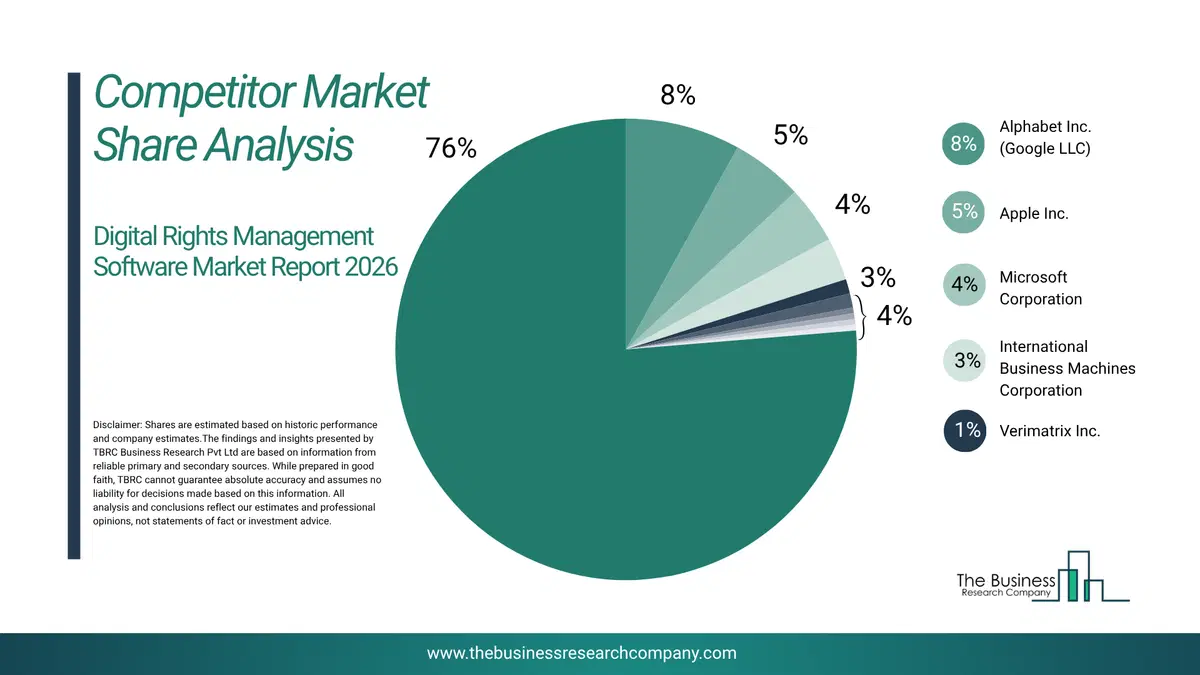 Competitor Market Share Analysis

Digital Rights Management Software Market Report 2026

Disclaimer: Shares are estimated based on historic performance and company estimates.The findings and insights presented by TBRC Business Research Pvt Ltd are based on information from reliable primary and secondary sources. While prepared in good faith, TBRC cannot guarantee absolute accuracy and assumes no liability for decisions made based on this information. All analysis and conclusions reflect our estimates and professional opinions, not statements of fact or investment advice.

76%

8%

5%

4%

3%

4%

8% Alphabet Inc. (Google LLC)

5% Apple Inc.

4% Microsoft Corporation

3% International Business Machines Corporation

1% Verimatrix Inc.

The Business Research Company

www.thebusinessresearchcompany.com